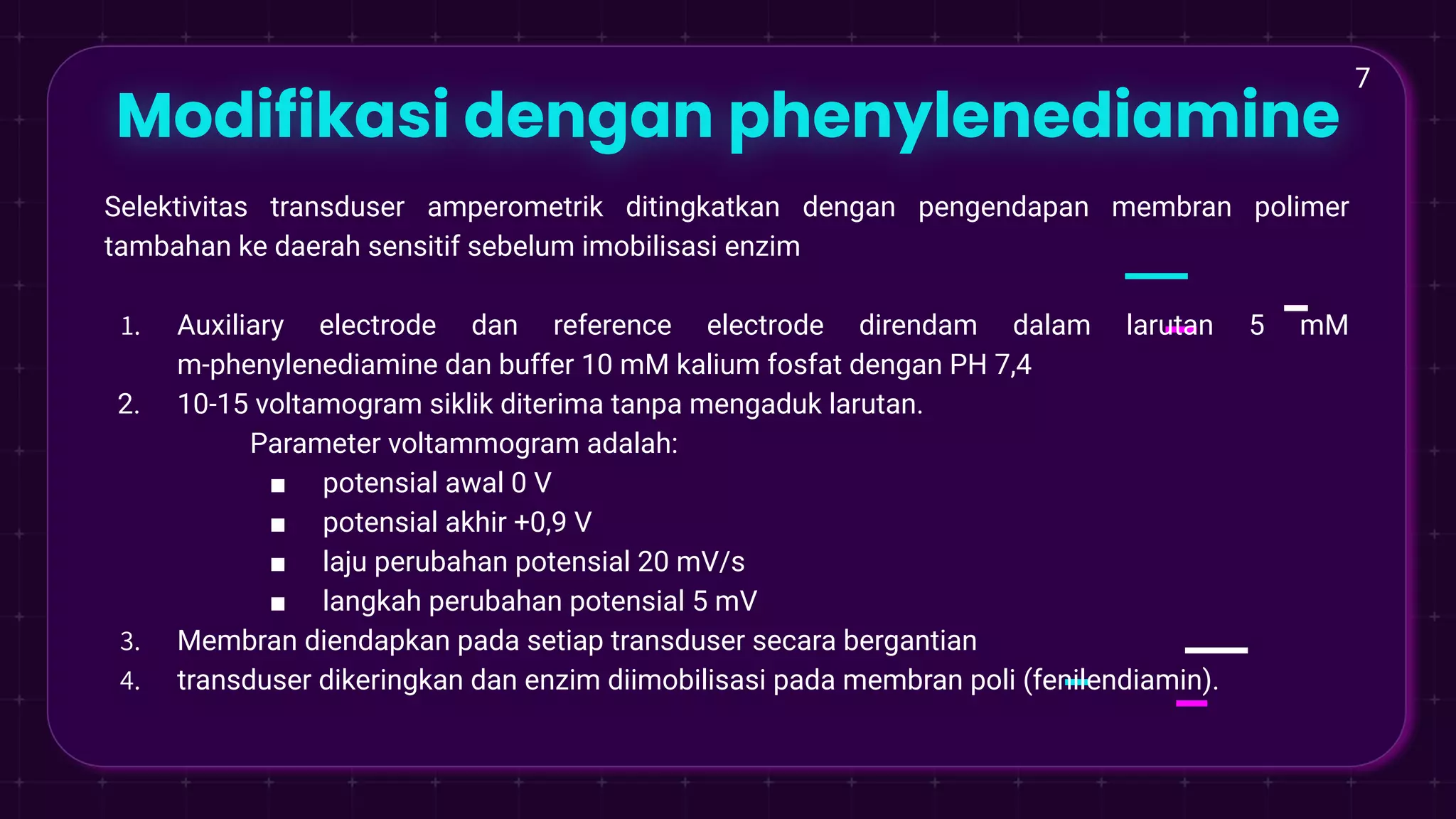 7

Modifikasi dengan phenylenediamine

Selektivitas transduser amperometrik ditingkatkan dengan pengendapan membran polimer tambahan ke daerah sensitif sebelum imobilisasi enzim

1. Auxiliary electrode dan reference electrode direndam dalam larutan 5 mM m-phenylenediamine dan buffer 10 mM kalium fosfat dengan PH 7,4
2. 10-15 voltamogram siklik diterima tanpa mengaduk larutan.
Parameter voltammogram adalah:
■ potensial awal 0 V
■ potensial akhir +0,9 V
■ laju perubahan potensial 20 mV/s
■ langkah perubahan potensial 5 mV
3. Membran diendapkan pada setiap transduser secara bergantian
4. transduser dikeringkan dan enzim diimobilisasi pada membran poli (fenilendiamin).